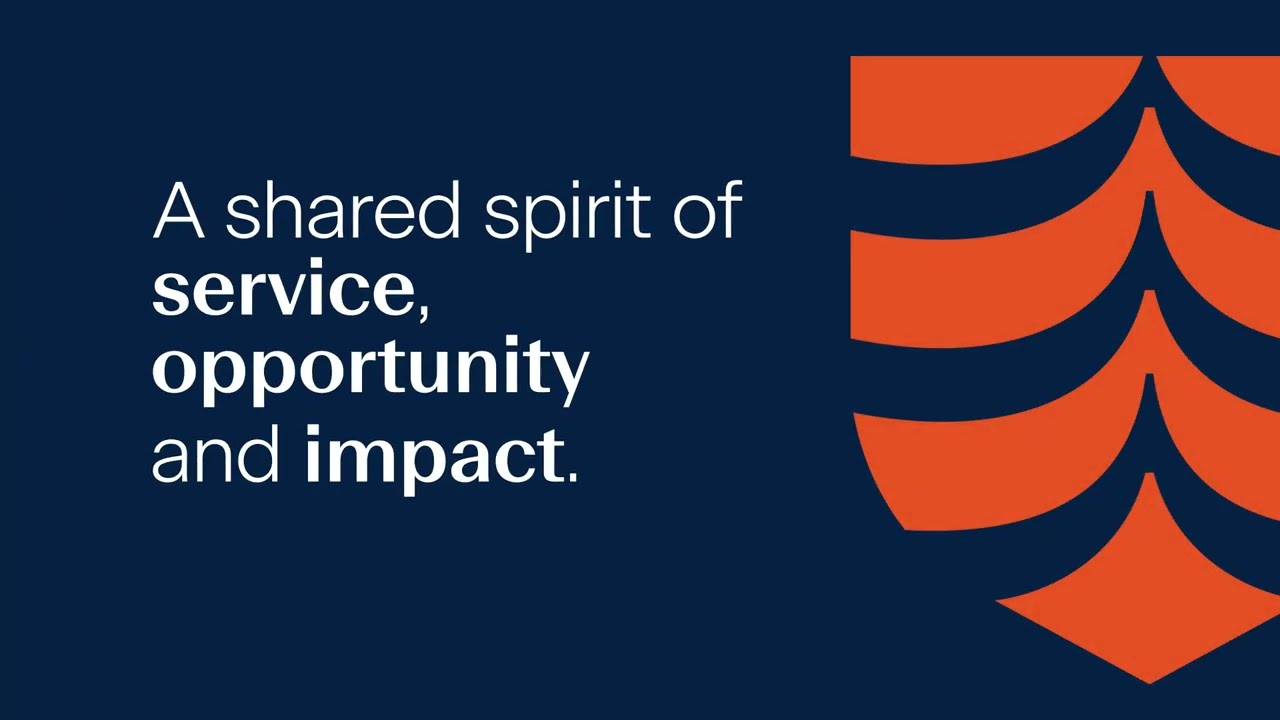 A shared spirit of service, opportunity and impact.